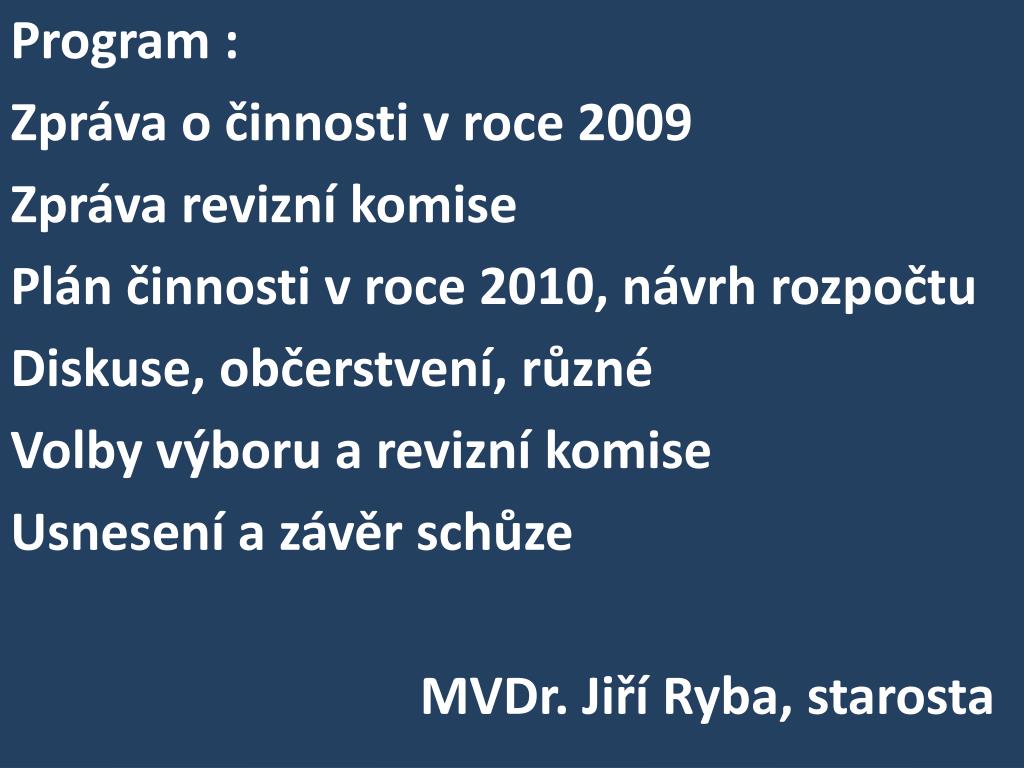 Program :
Zpráva o činnosti v roce 2009
Zpráva revizní komise
Plán činnosti v roce 2010, návrh rozpočtu
Diskuse, občerstvení, různé
Volby výboru a revizní komise
Usnesení a závěr schůze

MVDr. Jiří Ryba, starosta